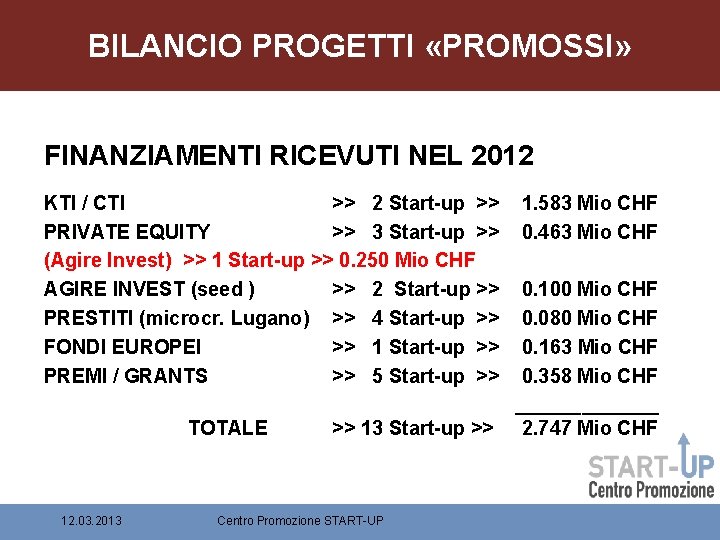 BILANCIO PROGETTI «PROMOSSI»

FINANZIAMENTI RICEVUTI NEL 2012

KTI / CTI >> 2 Start-up >> 1.583 Mio CHF
PRIVATE EQUITY >> 3 Start-up >> 0.463 Mio CHF
(Agire Invest) >> 1 Start-up >> 0.250 Mio CHF
AGIRE INVEST (seed ) >> 2 Start-up >> 0.100 Mio CHF
PRESTITI (microcr. Lugano) >> 4 Start-up >> 0.080 Mio CHF
FONDI EUROPEI >> 1 Start-up >> 0.163 Mio CHF
PREMI / GRANTS >> 5 Start-up >> 0.358 Mio CHF

TOTALE >> 13 Start-up >> 2.747 Mio CHF

START-UP
Centro Promozione

12.03.2013 Centro Promozione START-UP